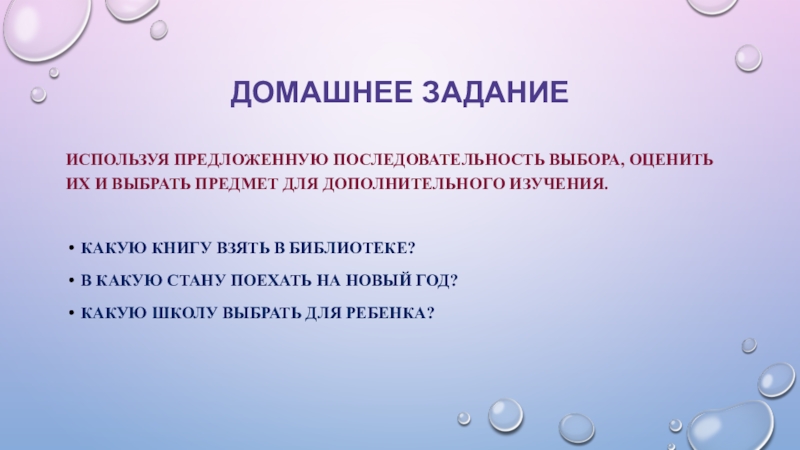 ДОМАШНЕЕ ЗАДАНИЕ

ИСПОЛЬЗУЯ ПРЕДЛОЖЕННУЮ ПОСЛЕДОВАТЕЛЬНОСТЬ ВЫБОРА, ОЦЕНИТЬ ИХ И ВЫБРАТЬ ПРЕДМЕТ ДЛЯ ДОПОЛНИТЕЛЬНОГО ИЗУЧЕНИЯ.

• КАКУЮ КНИГУ ВЗЯТЬ В БИБЛИОТЕКЕ?
• В КАКУЮ СТАНУ ПОЕХАТЬ НА НОВЫЙ ГОД?
• КАКУЮ ШКОЛУ ВЫБРАТЬ ДЛЯ РЕБЕНКА?